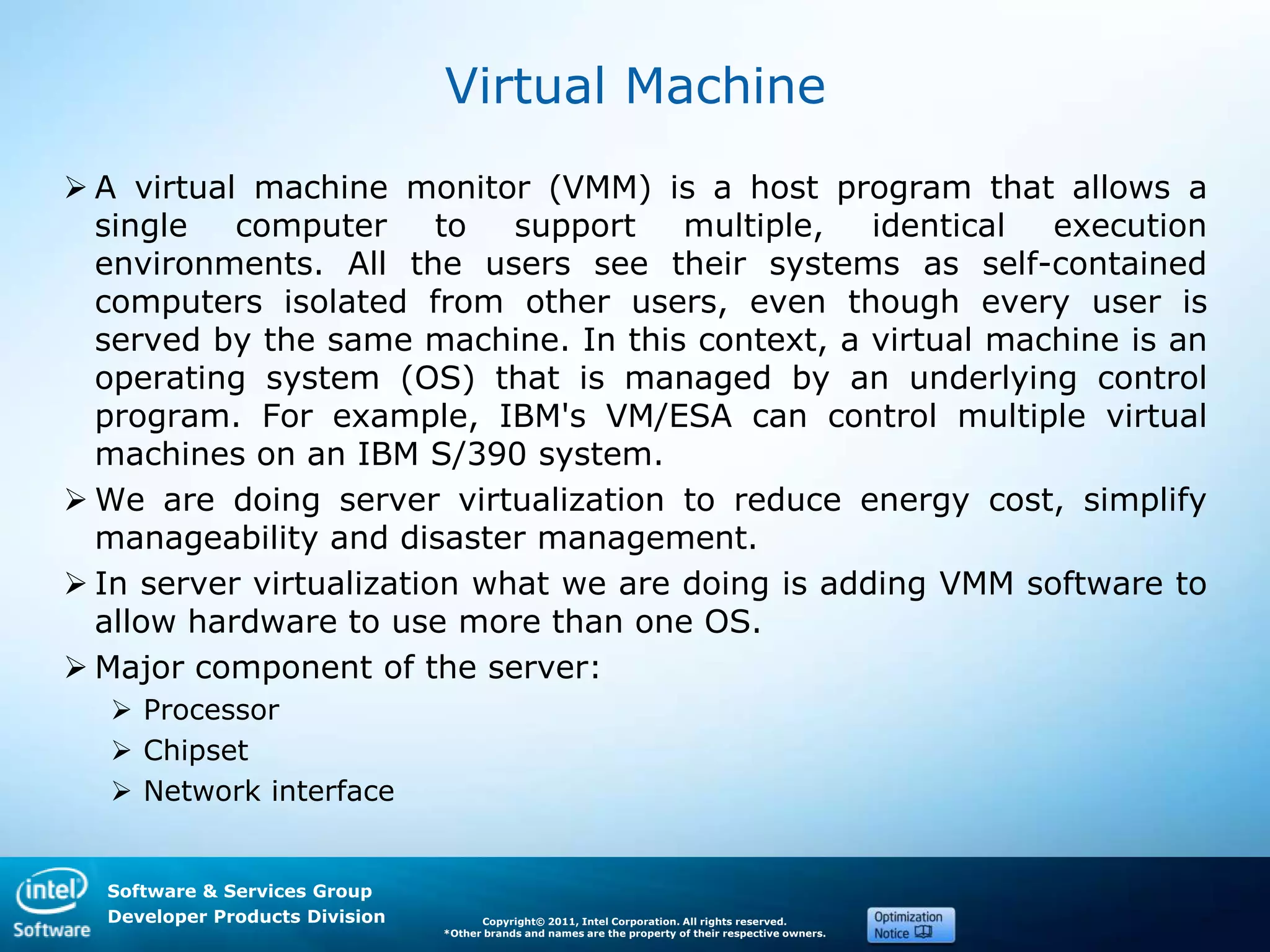 Virtual Machine

➢ A virtual machine monitor (VMM) is a host program that allows a single computer to support multiple, identical execution environments. All the users see their systems as self-contained computers isolated from other users, even though every user is served by the same machine. In this context, a virtual machine is an operating system (OS) that is managed by an underlying control program. For example, IBM's VM/ESA can control multiple virtual machines on an IBM S/390 system.

➢ We are doing server virtualization to reduce energy cost, simplify manageability and disaster management.

➢ In server virtualization what we are doing is adding VMM software to allow hardware to use more than one OS.

➢ Major component of the server:

➢ Processor

➢ Chipset

➢ Network interface

intel Software

Software & Services Group
Developer Products Division

Copyright© 2011, Intel Corporation. All rights reserved.
*Other brands and names are the property of their respective owners.

Optimization Notice